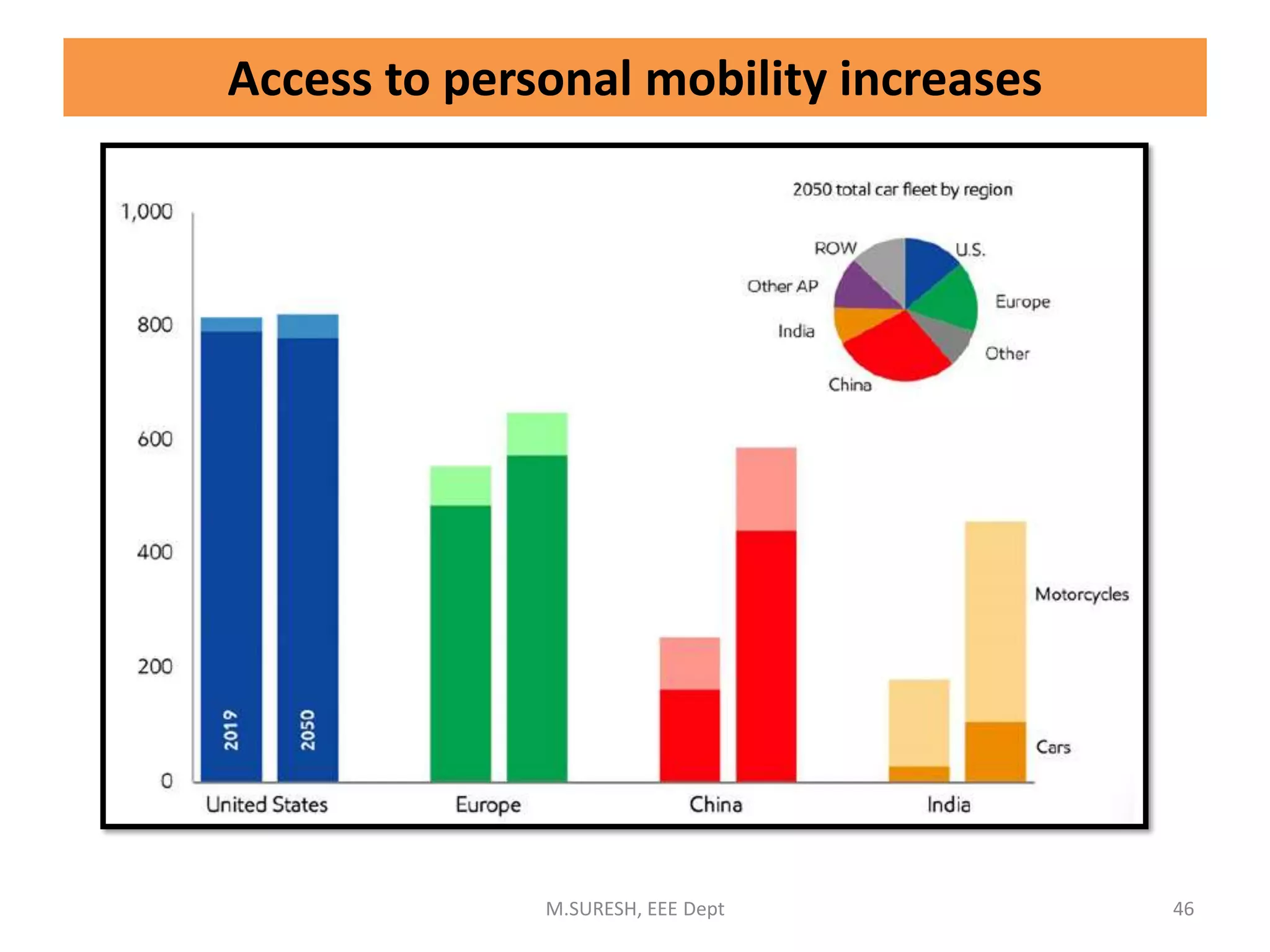 Access to personal mobility increases

2050 total car fleet by region

ROW
U.S.
Other AP
Europe
India
Other
China

1,000
800
600
400
200
0

2019
2050

Motorcycles
Cars

United States
Europe
China
India

M.SURESH, EEE Dept

46